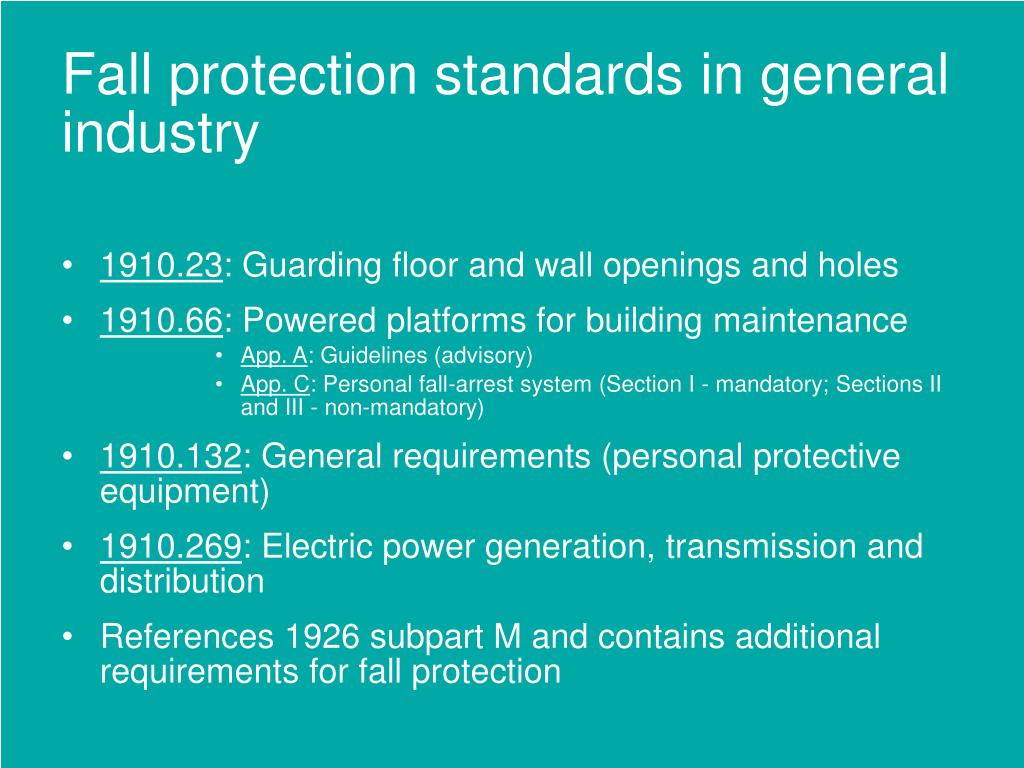 Fall protection standards in general industry

• 1910.23: Guarding floor and wall openings and holes
• 1910.66: Powered platforms for building maintenance
  • App. A: Guidelines (advisory)
  • App. C: Personal fall-arrest system (Section I - mandatory; Sections II and III - non-mandatory)
• 1910.132: General requirements (personal protective equipment)
• 1910.269: Electric power generation, transmission and distribution
• References 1926 subpart M and contains additional requirements for fall protection